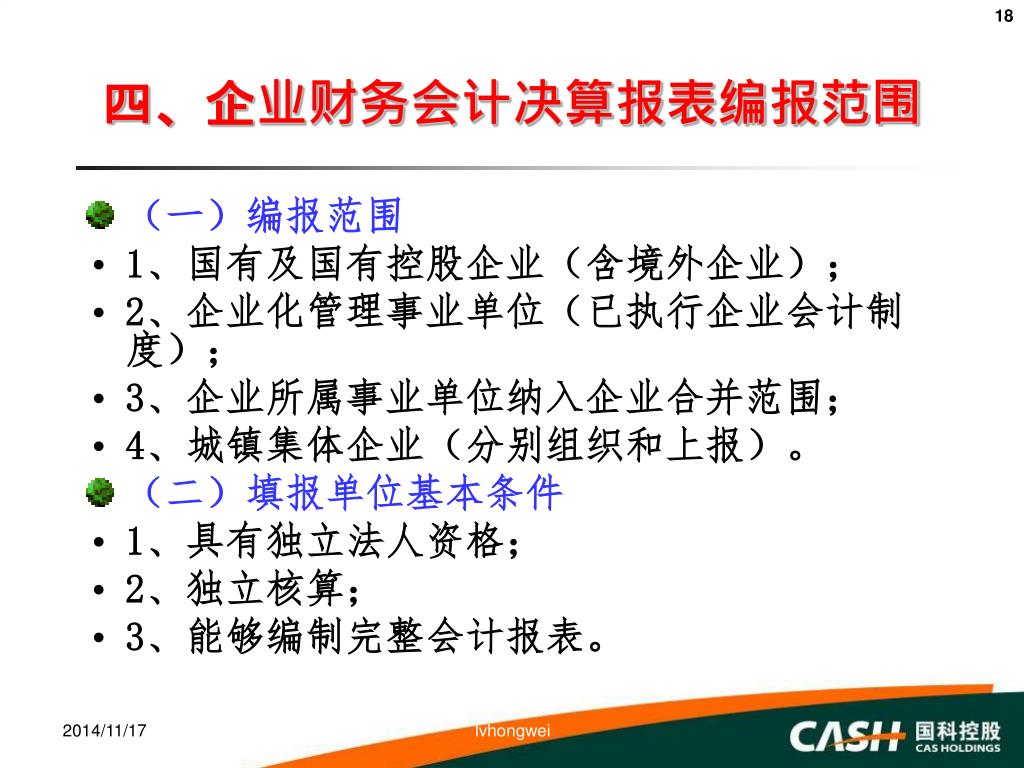 18

四、企业财务会计决算报表编报范围

（一）编报范围
• 1、国有及国有控股企业（含境外企业）；
• 2、企业化管理事业单位（已执行企业会计制度）；
• 3、企业所属事业单位纳入企业合并范围；
• 4、城镇集体企业（分别组织和上报）。
（二）填报单位基本条件
• 1、具有独立法人资格；
• 2、独立核算；
• 3、能够编制完整会计报表。

2014/11/17
lvhongwei
CASH 国科控股 CAS HOLDINGS